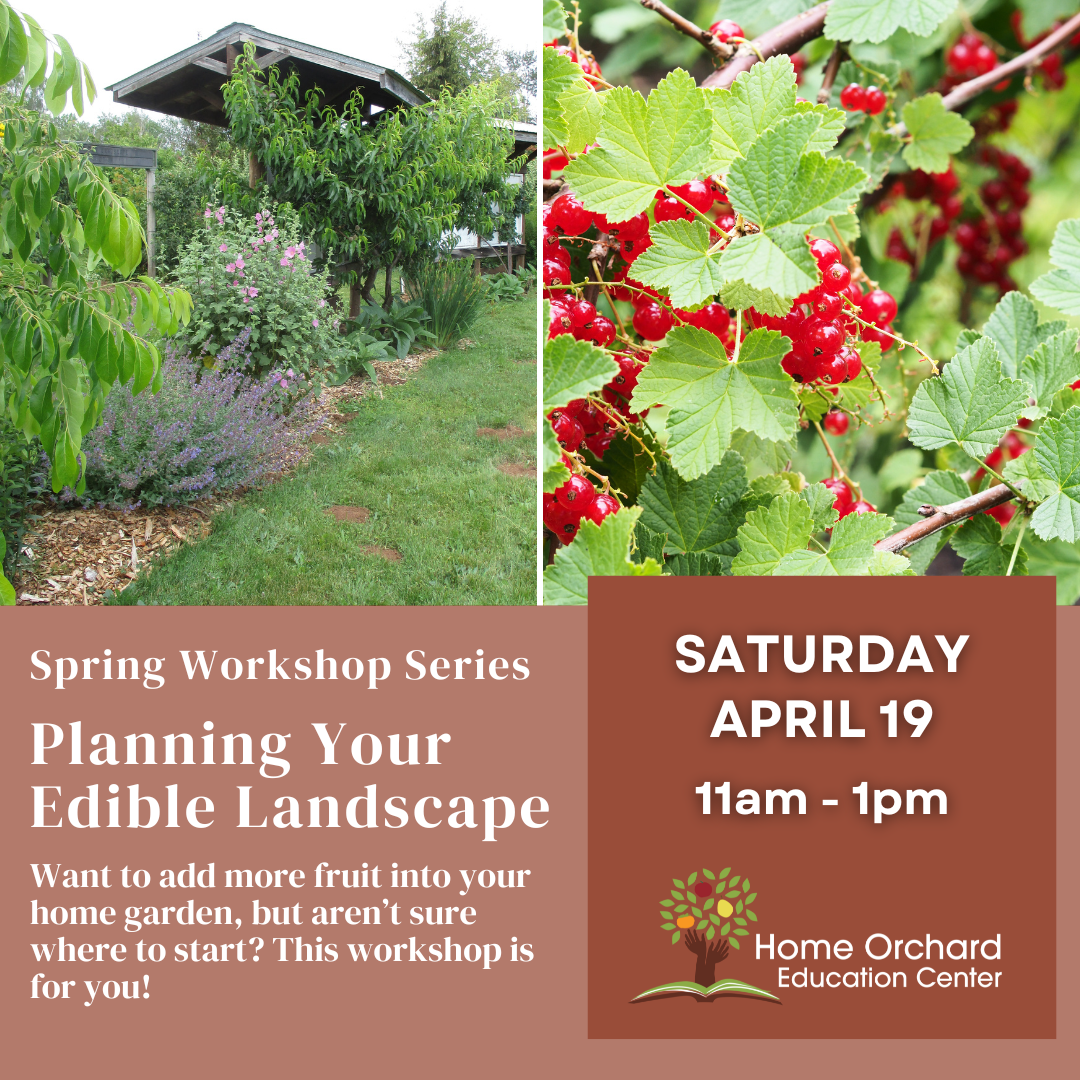 Spring Workshop Series

Planning Your Edible Landscape

Want to add more fruit into your home garden, but aren't sure where to start? This workshop is for you!

SATURDAY APRIL 19

11am - 1pm

Home Orchard Education Center